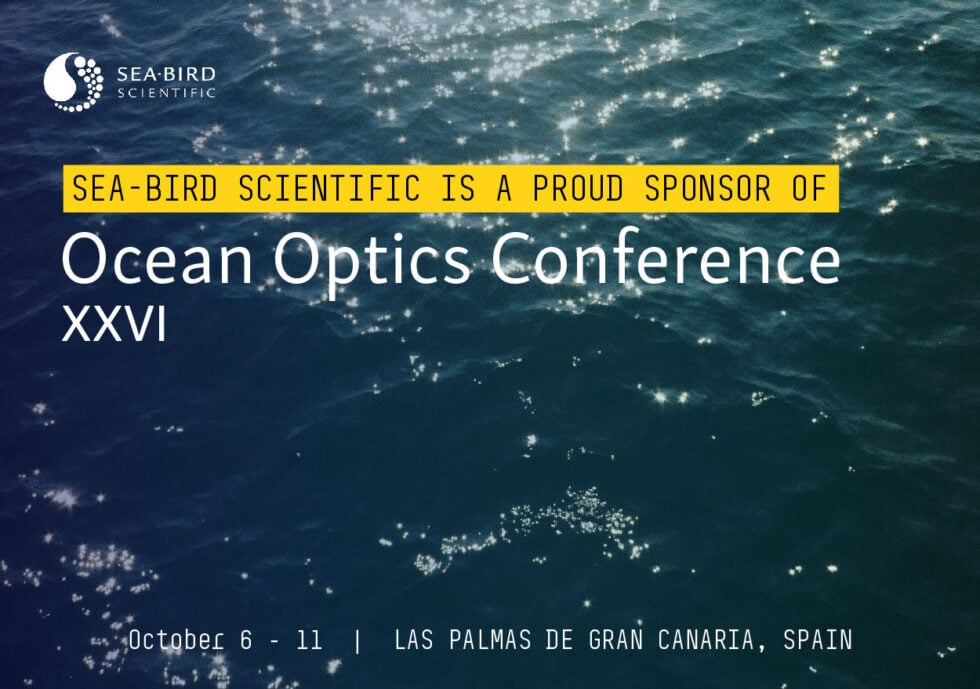 SEA·BIRD
SCIENTIFIC

SEA-BIRD SCIENTIFIC IS A PROUD SPONSOR OF

Ocean Optics Conference
XXVI

October 6 - 11 | LAS PALMAS DE GRAN CANARIA, SPAIN